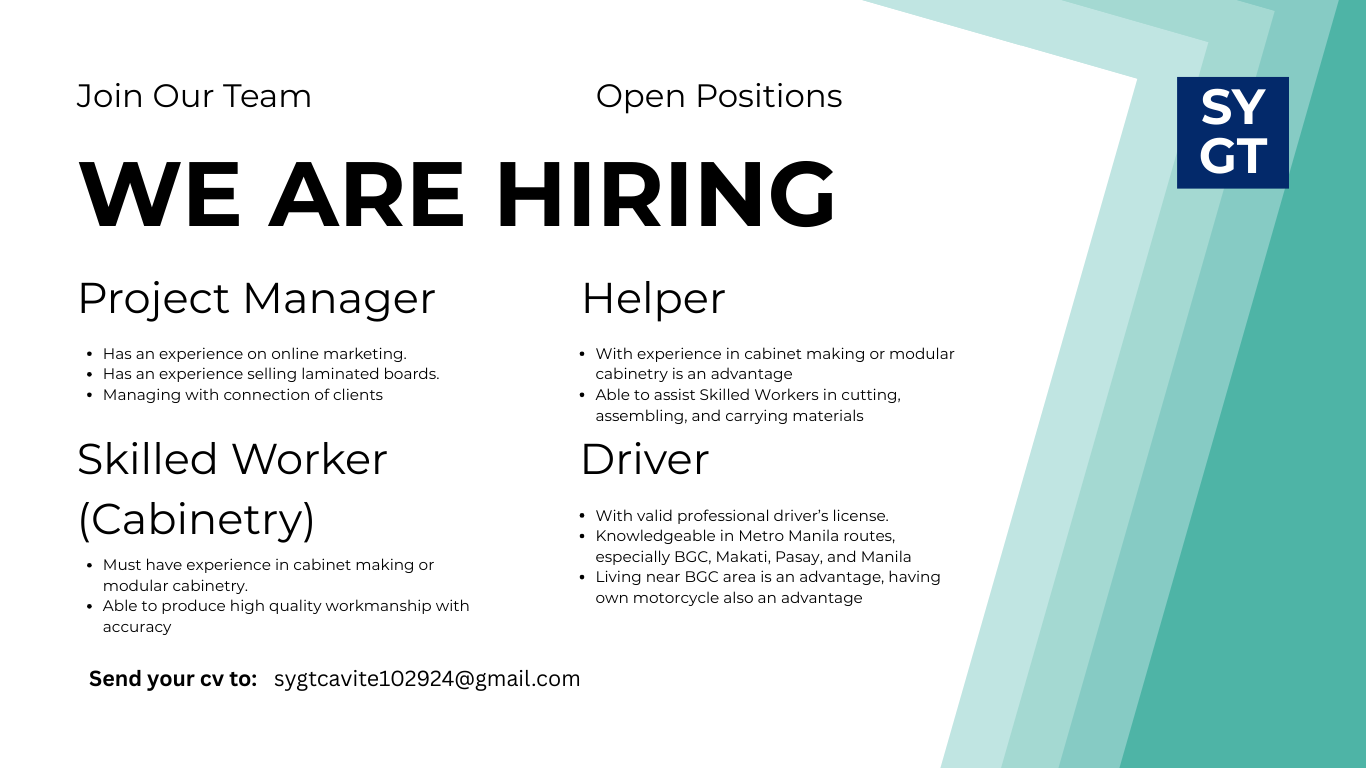 Join Our Team

Open Positions

SY GT

WE ARE HIRING

Project Manager

- Has an experience on online marketing.
- Has an experience selling laminated boards.
- Managing with connection of clients

Skilled Worker (Cabinetry)

- Must have experience in cabinet making or modular cabinetry.
- Able to produce high quality workmanship with accuracy

Helper

- With experience in cabinet making or modular cabinetry is an advantage
- Able to assist Skilled Workers in cutting, assembling, and carrying materials

Driver

- With valid professional driver's license.
- Knowledgeable in Metro Manila routes, especially BGC, Makati, Pasay, and Manila
- Living near BGC area is an advantage, having own motorcycle also an advantage

Send your cv to: sygtcavite102924@gmail.com